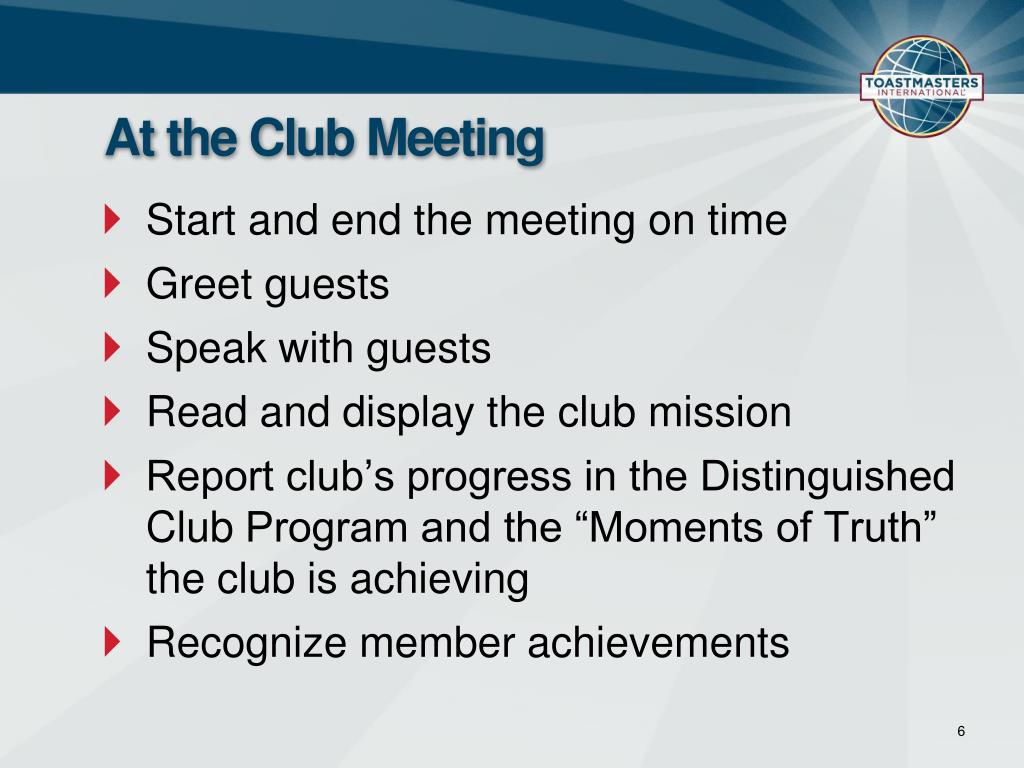 TOASTMASTERS INTERNATIONAL

At the Club Meeting

Start and end the meeting on time
Greet guests
Speak with guests
Read and display the club mission
Report club’s progress in the Distinguished Club Program and the “Moments of Truth” the club is achieving
Recognize member achievements

6